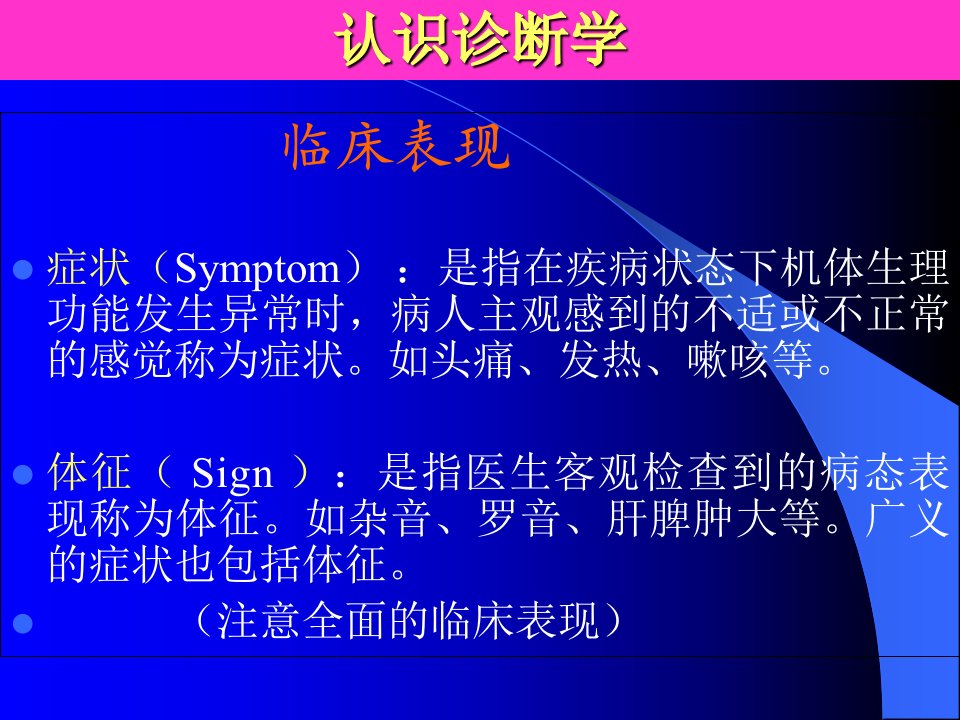 认识诊断学

临床表现

症状（Symptom）：是指在疾病状态下机体生理功能发生异常时，病人主观感到的不适或不正常的感觉称为症状。如头痛、发热、嗽咳等。

体征（ Sign ）：是指医生客观检查到的病态表现称为体征。如杂音、罗音、肝脾肿大等。广义的症状也包括体征。

（注意全面的临床表现）